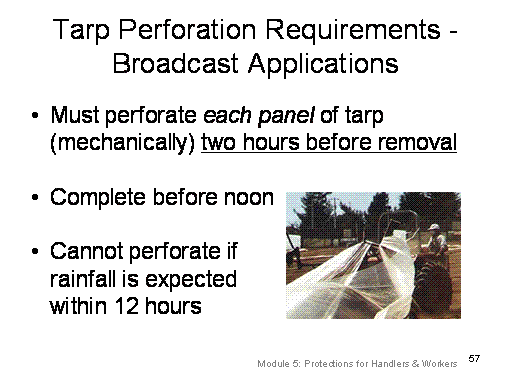 Tarp Perforation Requirements - Broadcast Applications

• Must perforate each panel of tarp (mechanically) two hours before removal

• Complete before noon

• Cannot perforate if rainfall is expected within 12 hours

Module 5: Protections for Handlers & Workers 57